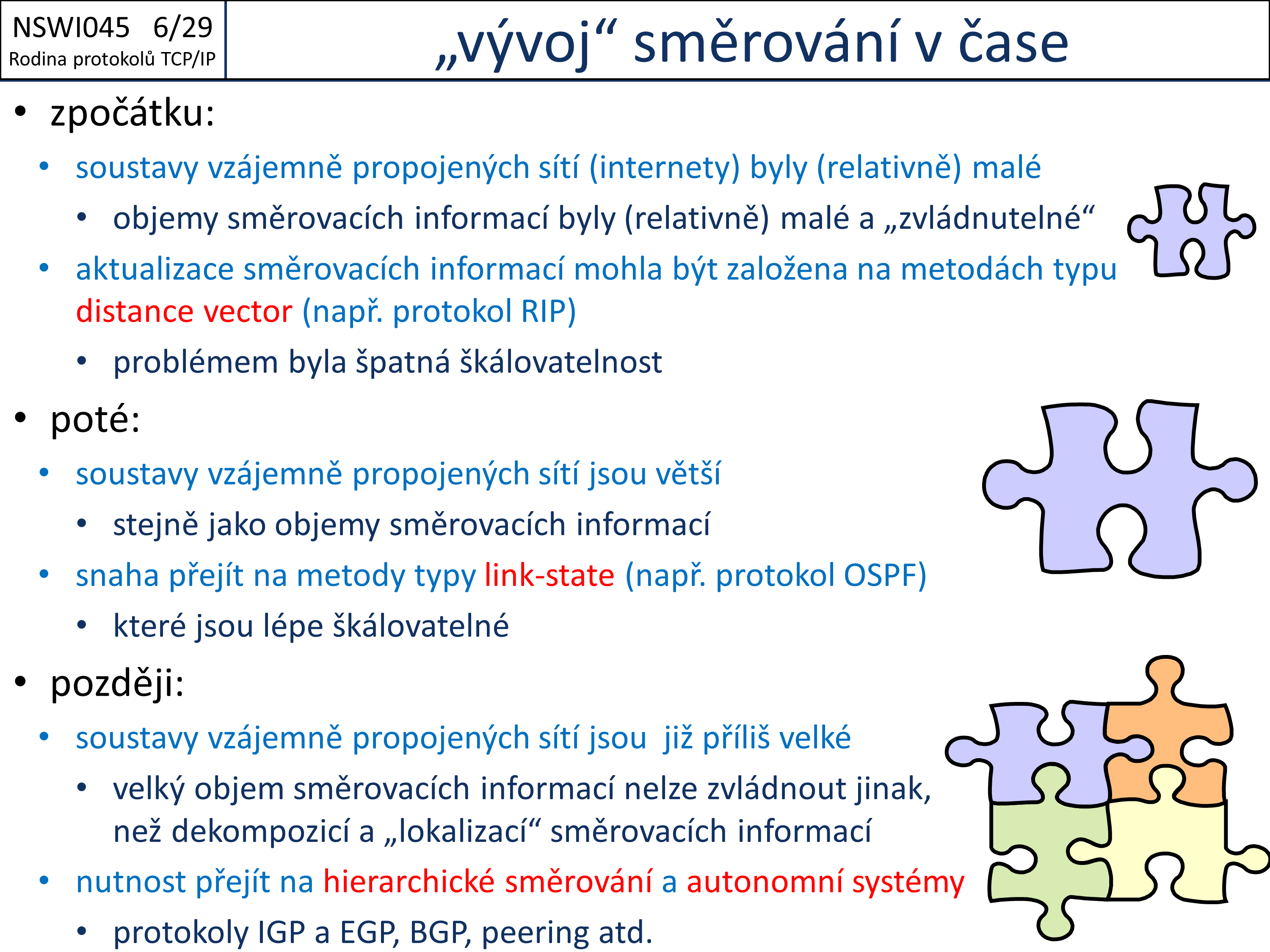 NSWI045 6/29
Rodina protokolů TCP/IP

„vývoj“ směrování v čase

• zpočátku:
• soustavy vzájemně propojených sítí (internety) byly (relativně) malé
• objemy směrovacích informací byly (relativně) malé a „zvládnutelné“
• aktualizace směrovacích informací mohla být založena na metodách typu distance vector (např. protokol RIP)
• problémem byla špatná škálovatelnost
• poté:
• soustavy vzájemně propojených sítí jsou větší
• stejně jako objemy směrovacích informací
• snaha přejít na metody typy link-state (např. protokol OSPF)
• které jsou lépe škálovatelné
• později:
• soustavy vzájemně propojených sítí jsou již příliš velké
• velký objem směrovacích informací nelze zvládnout jinak, než dekompozicí a „lokalizací“ směrovacích informací
• nutnost přejít na hierarchické směrování a autonomní systémy
• protokoly IGP a EGP, BGP, peering atd.